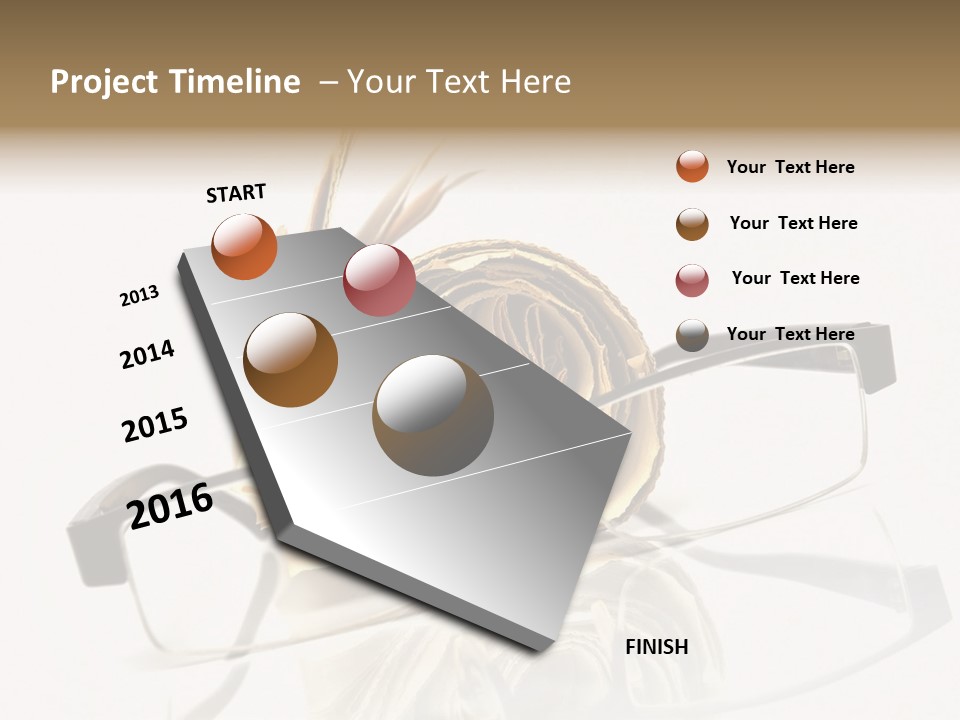 Project Timeline – Your Text Here

START

2013

2014

2015

2016

FINISH

Your Text Here

Your Text Here

Your Text Here

Your Text Here